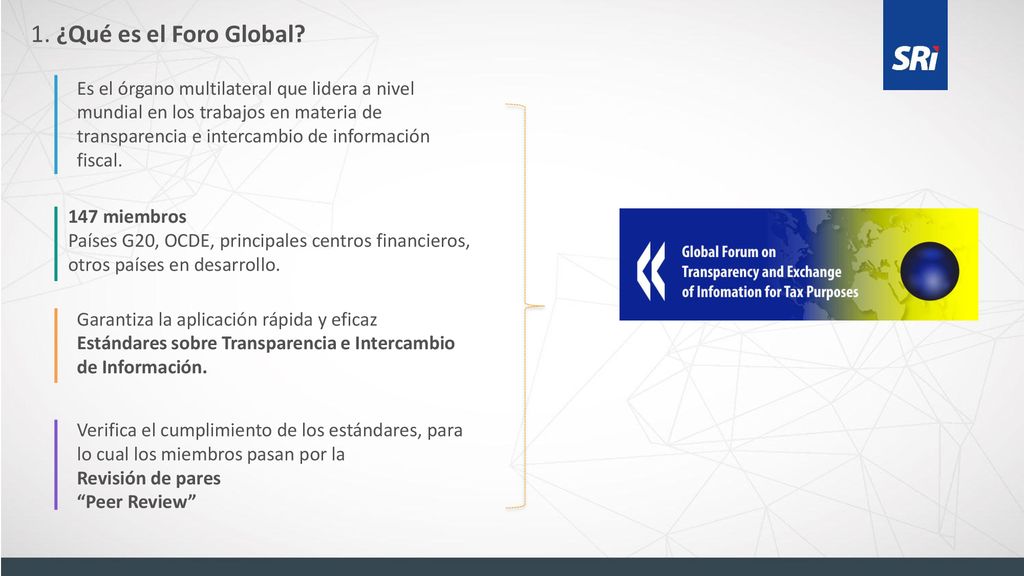 1. ¿Qué es el Foro Global?

SRi

Es el órgano multilateral que lidera a nivel mundial en los trabajos en materia de transparencia e intercambio de información fiscal.

147 miembros
Países G20, OCDE, principales centros financieros, otros países en desarrollo.

Garantiza la aplicación rápida y eficaz
Estándares sobre Transparencia e Intercambio de Información.

Verifica el cumplimiento de los estándares, para lo cual los miembros pasan por la
Revisión de pares
"Peer Review"

Global Forum on Transparency and Exchange of Infomation for Tax Purposes